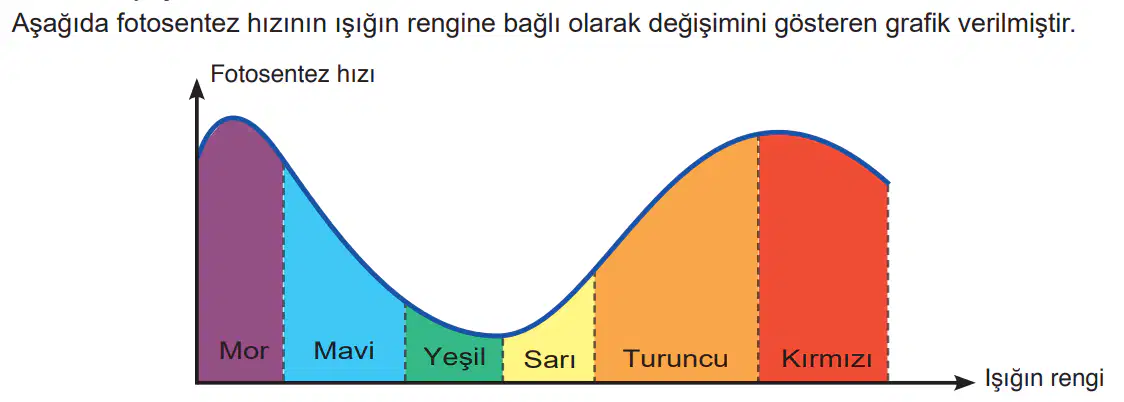 Aşağıda fotosentez hızının ışığın rengine bağlı olarak değişimini gösteren grafik verilmiştir.

Fotosentez hızı

Mor
Mavi
Yeşil
Sarı
Turuncu
Kırmızı

Işığın rengi